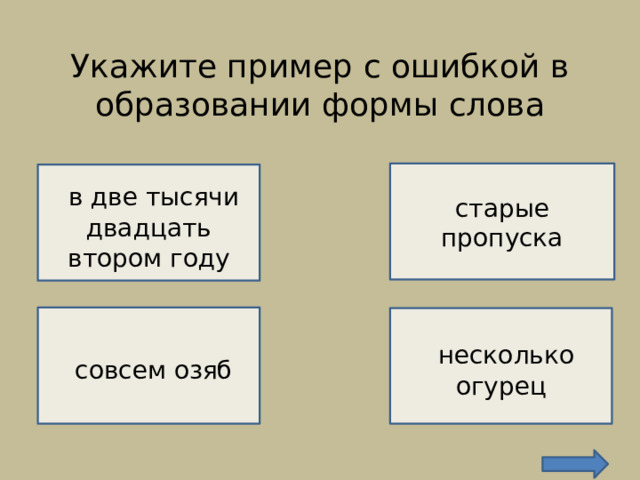 Укажите пример с ошибкой в образовании формы слова

в две тысячи двадцать втором году

старые пропуска

совсем озяб

несколько огурец